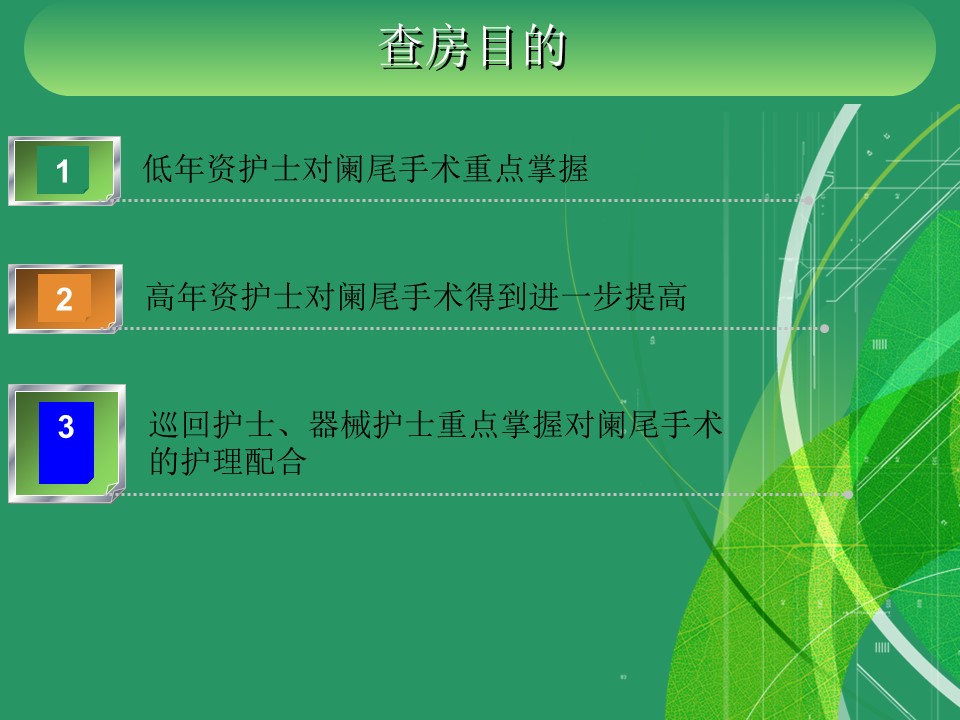 查房目的

1 低年资护士对阑尾手术重点掌握

2 高年资护士对阑尾手术得到进一步提高

3 巡回护士、器械护士重点掌握对阑尾手术的护理配合